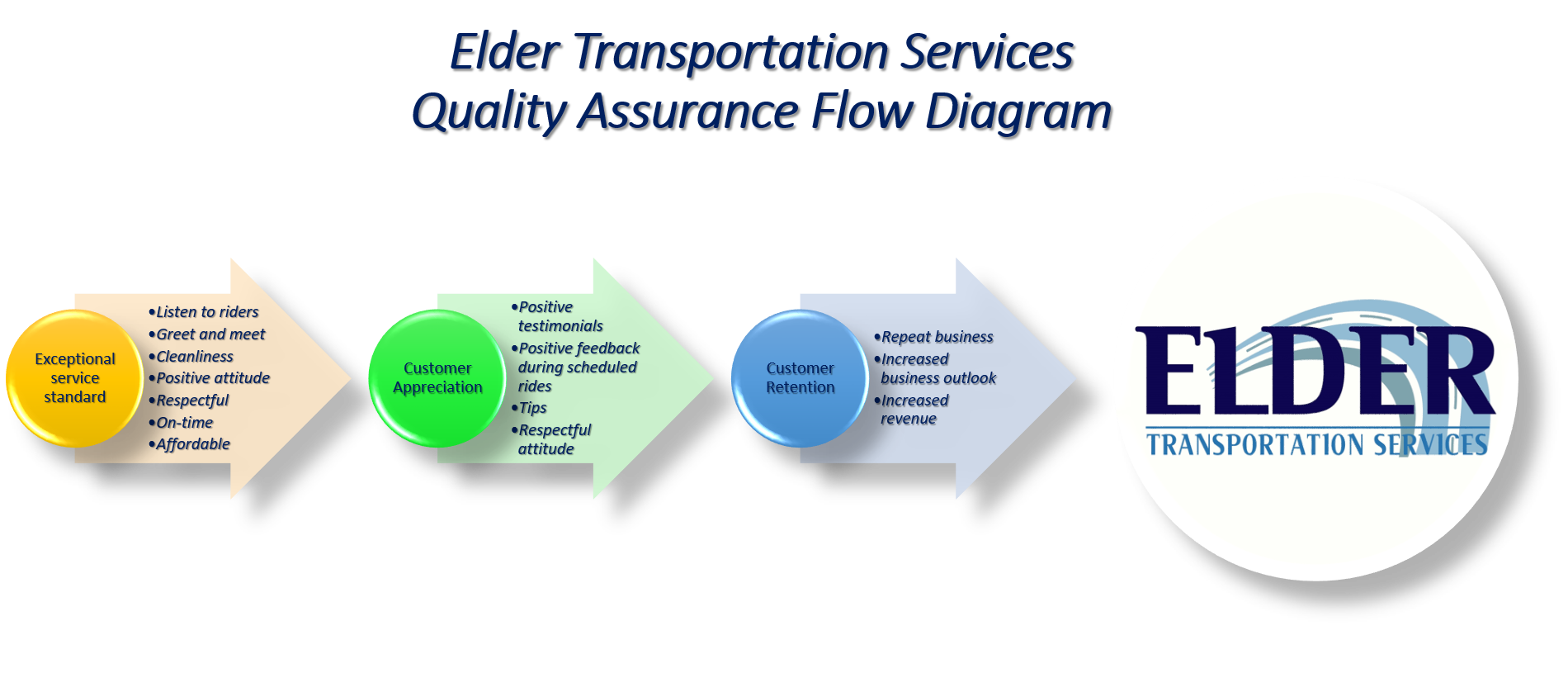 Elder Transportation Services
Quality Assurance Flow Diagram

Exceptional service standard

•Listen to riders
•Greet and meet
•Cleanliness
•Positive attitude
•Respectful
•On-time
•Affordable

Customer Appreciation

•Positive testimonials
•Positive feedback during scheduled rides
•Tips
•Respectful attitude

Customer Retention

•Repeat business
•Increased business outlook
•Increased revenue

ELDER
TRANSPORTATION SERVICES